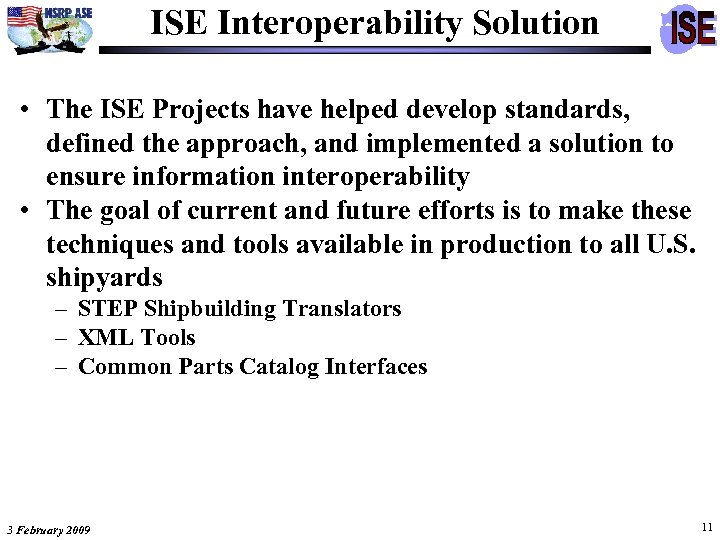 NSRP ASE

ISE Interoperability Solution

ISE

• The ISE Projects have helped develop standards, defined the approach, and implemented a solution to ensure information interoperability
• The goal of current and future efforts is to make these techniques and tools available in production to all U.S. shipyards
– STEP Shipbuilding Translators
– XML Tools
– Common Parts Catalog Interfaces

3 February 2009

11